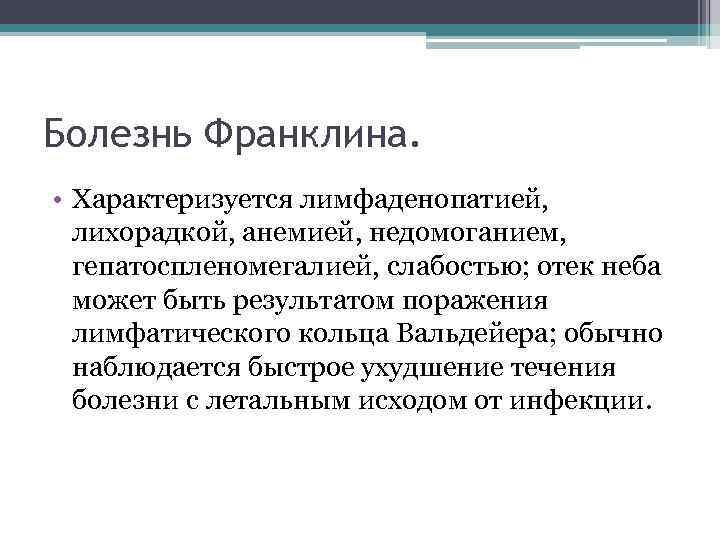 Болезнь Франклина.

• Характеризуется лимфаденопатией, лихорадкой, анемией, недомоганием, гепатоспленомегалией, слабостью; отек неба может быть результатом поражения лимфатического кольца Вальдейера; обычно наблюдается быстрое ухудшение течения болезни с летальным исходом от инфекции.